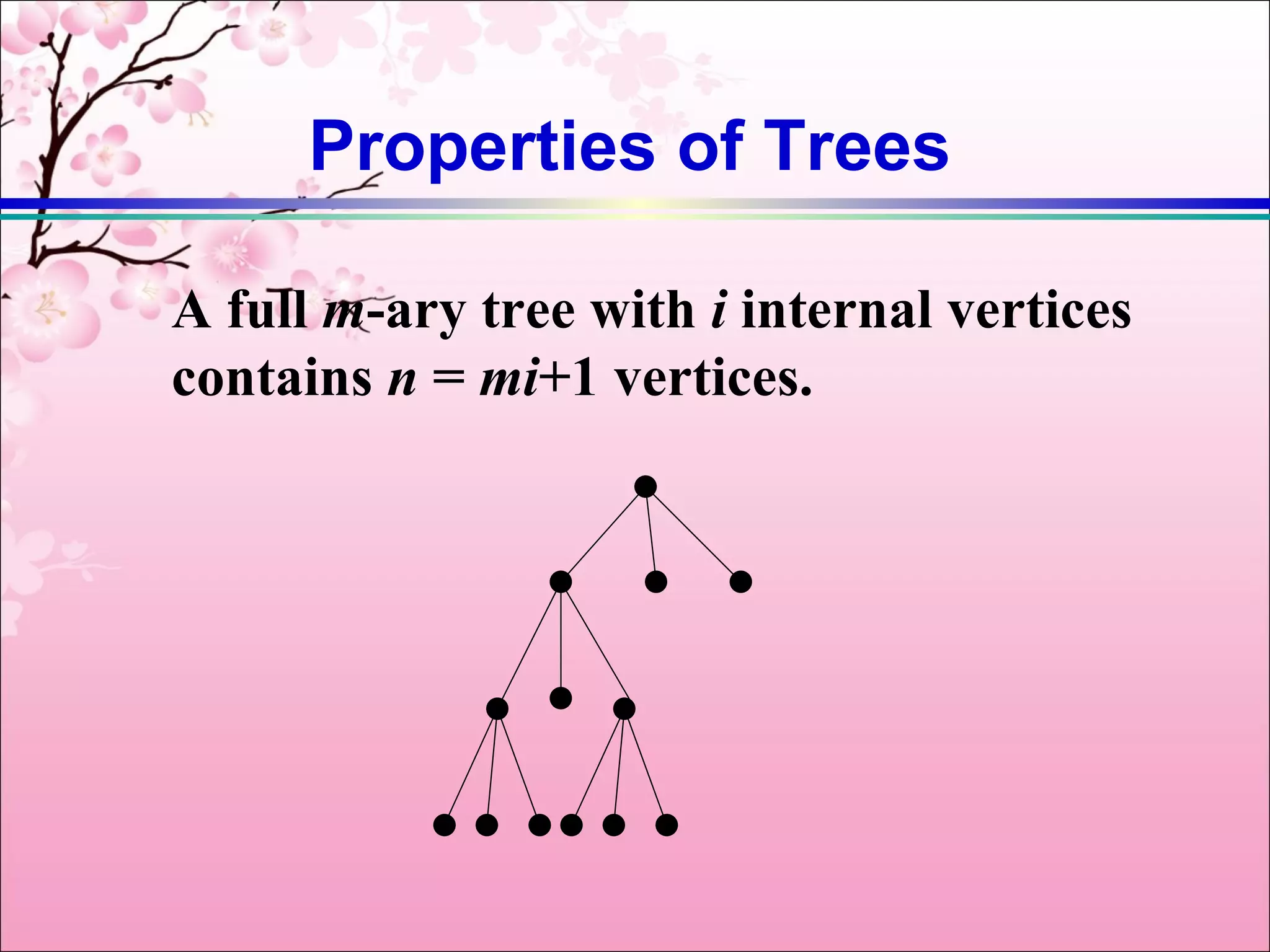 Properties of Trees

A full $m$-ary tree with $i$ internal vertices contains $n = mi+1$ vertices.